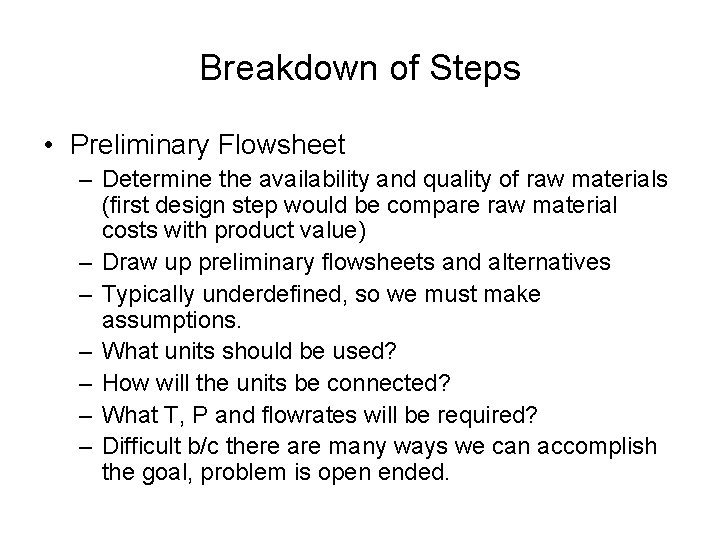 Breakdown of Steps

• Preliminary Flowsheet
– Determine the availability and quality of raw materials (first design step would be compare raw material costs with product value)
– Draw up preliminary flowsheets and alternatives
– Typically underdefined, so we must make assumptions.
– What units should be used?
– How will the units be connected?
– What T, P and flowrates will be required?
– Difficult b/c there are many ways we can accomplish the goal, problem is open ended.